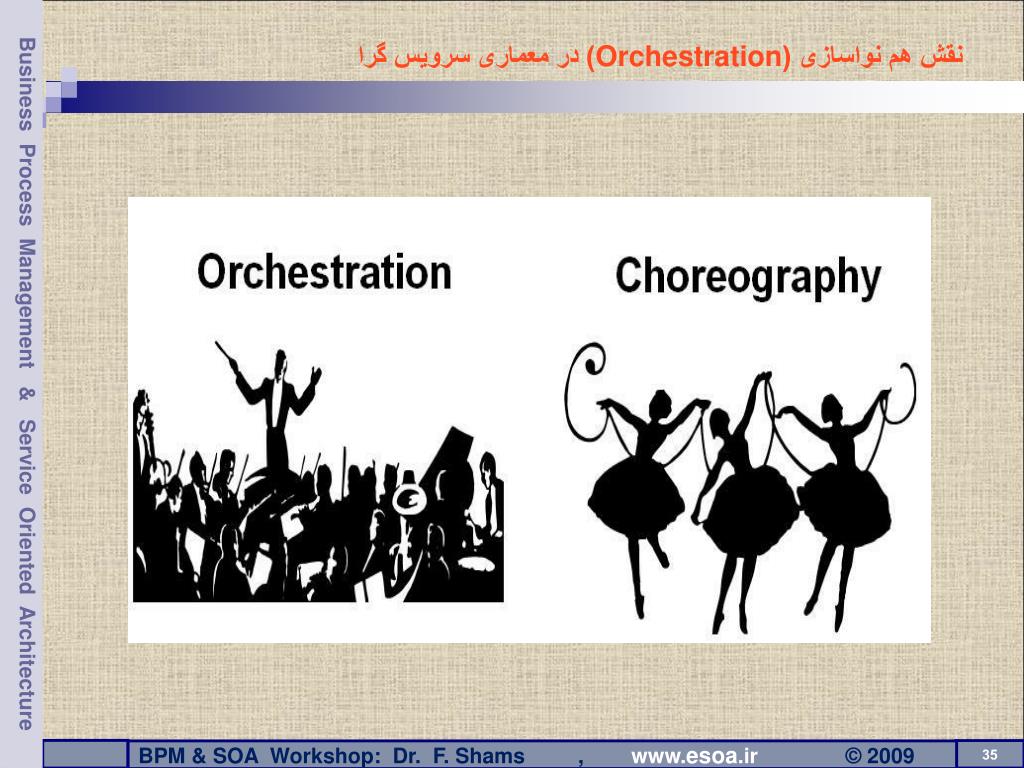 Business Process Management & Service Oriented Architecture

نقش هم نواسازی (Orchestration) در معماری سرویس گرا

Orchestration

Choreography

BPM & SOA Workshop: Dr. F. Shams , www.esoa.ir © 2009

35